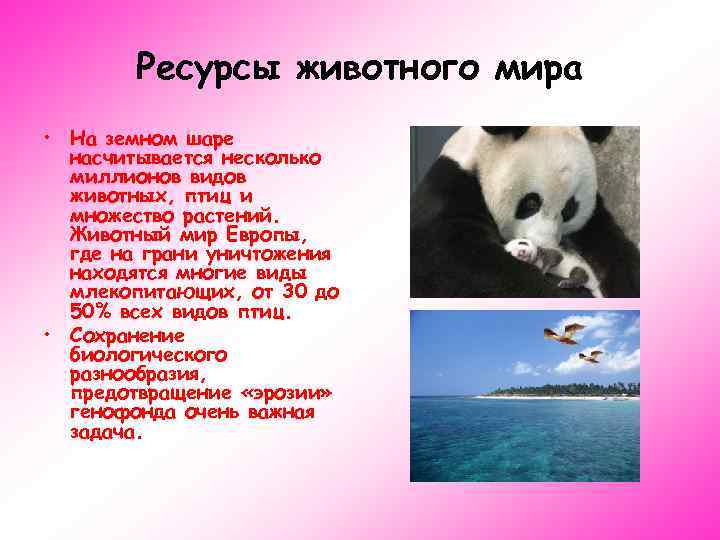 Ресурсы животного мира

• На земном шаре насчитывается несколько миллионов видов животных, птиц и множество растений. Животный мир Европы, где на грани уничтожения находятся многие виды млекопитающих, от 30 до 50% всех видов птиц.
• Сохранение биологического разнообразия, предотвращение «эрозии» генофонда очень важная задача.